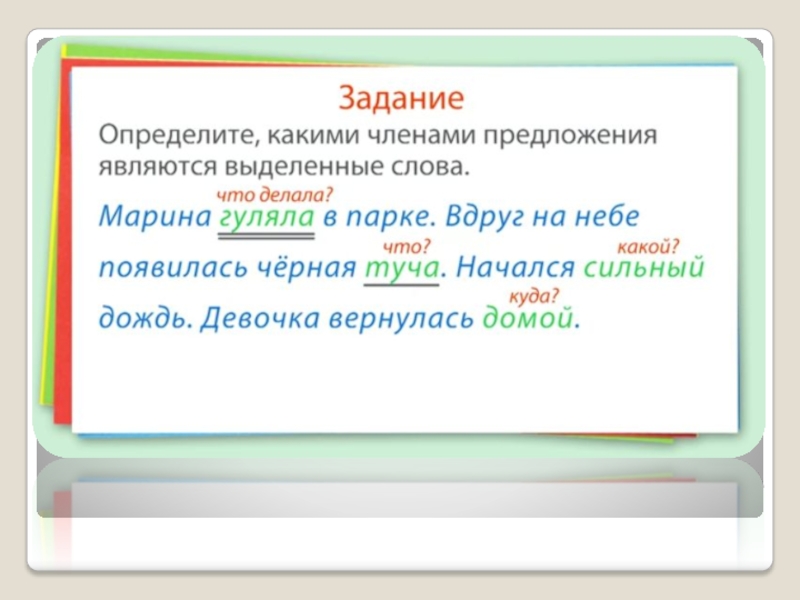 Задание

Определите, какими членами предложения являются выделенные слова.

что делала?
Марина гуляла в парке. Вдруг на небе
что? какой?
появилась чёрная туча. Начался сильный
куда?
дождь. Девочка вернулась домой.